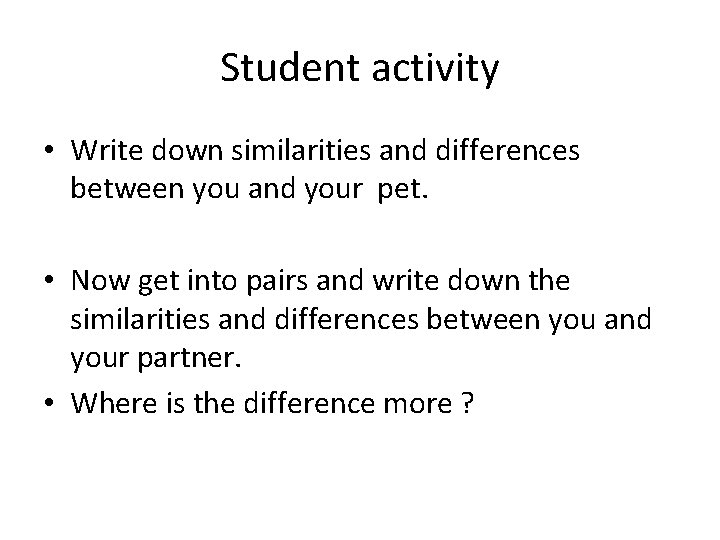 Student activity

• Write down similarities and differences between you and your pet.

• Now get into pairs and write down the similarities and differences between you and your partner.

• Where is the difference more ?